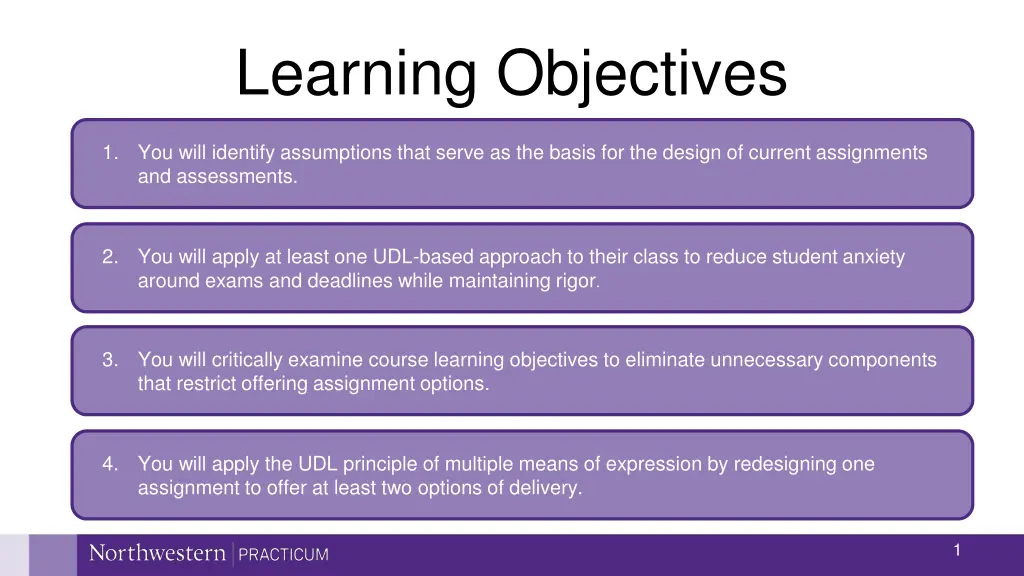 Learning Objectives

1. You will identify assumptions that serve as the basis for the design of current assignments and assessments.

2. You will apply at least one UDL-based approach to their class to reduce student anxiety around exams and deadlines while maintaining rigor.

3. You will critically examine course learning objectives to eliminate unnecessary components that restrict offering assignment options.

4. You will apply the UDL principle of multiple means of expression by redesigning one assignment to offer at least two options of delivery.

Northwestern | PRACTICUM

1